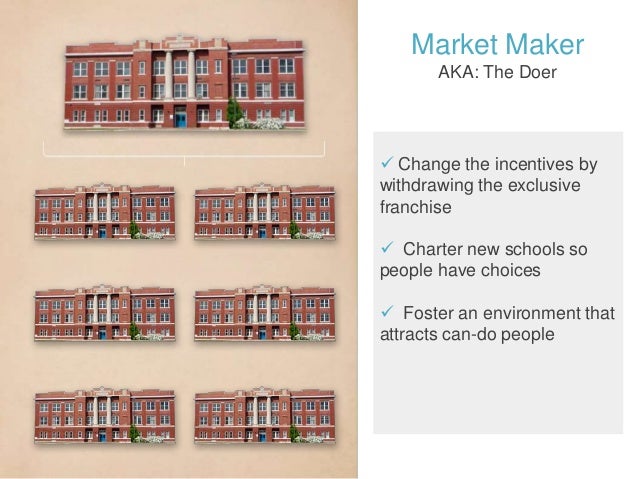 Market Maker
AKA: The Doer

✓ Change the incentives by withdrawing the exclusive franchise

✓ Charter new schools so people have choices

✓ Foster an environment that attracts can-do people